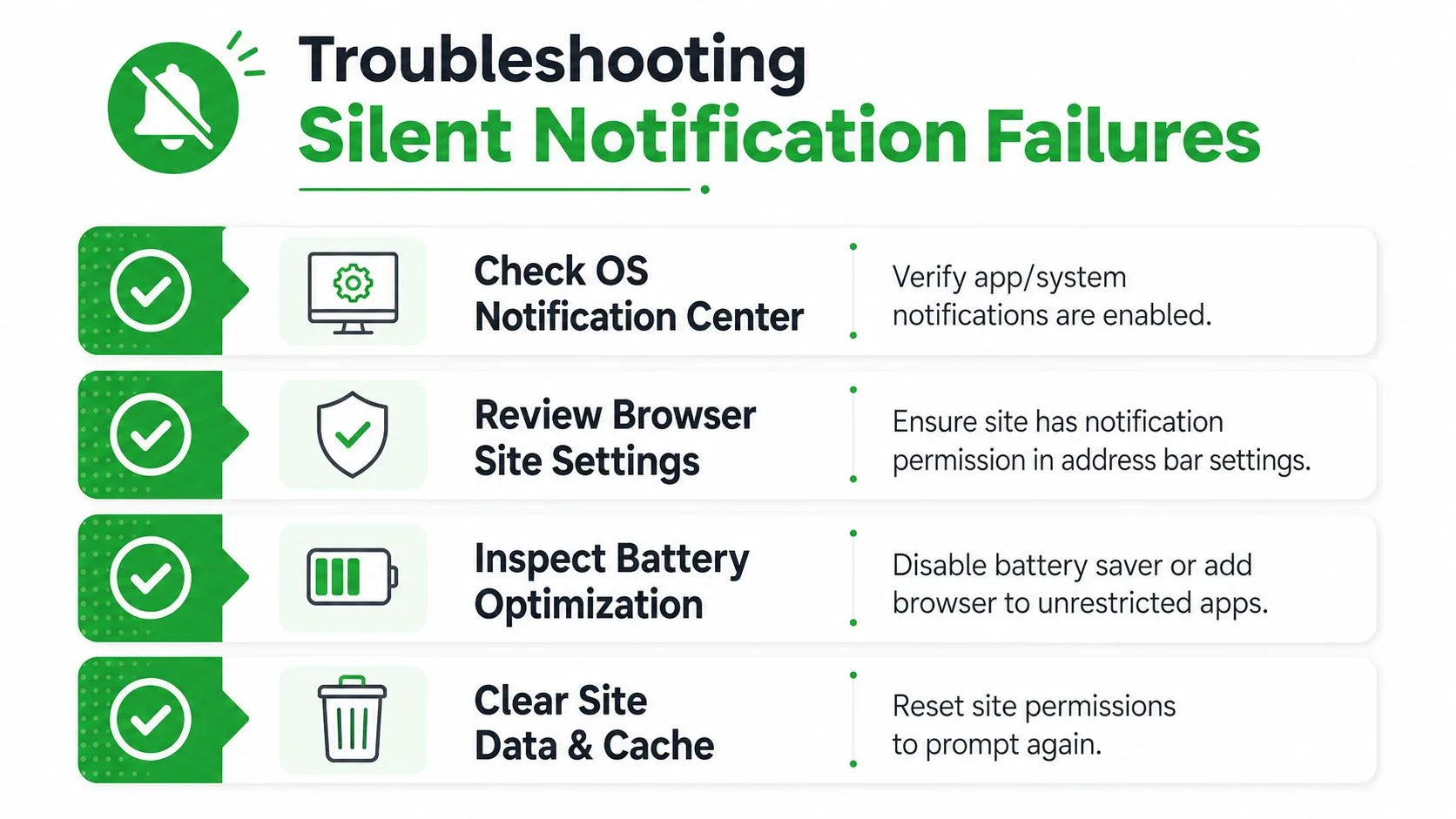 Troubleshooting
Silent Notification Failures

Check OS Notification Center

Verify app/system notifications are enabled.

Review Browser Site Settings

Ensure site has notification permission in address bar settings.

Inspect Battery Optimization

Disable battery saver or add browser to unrestricted apps.

Clear Site Data & Cache

Reset site permissions to prompt again.